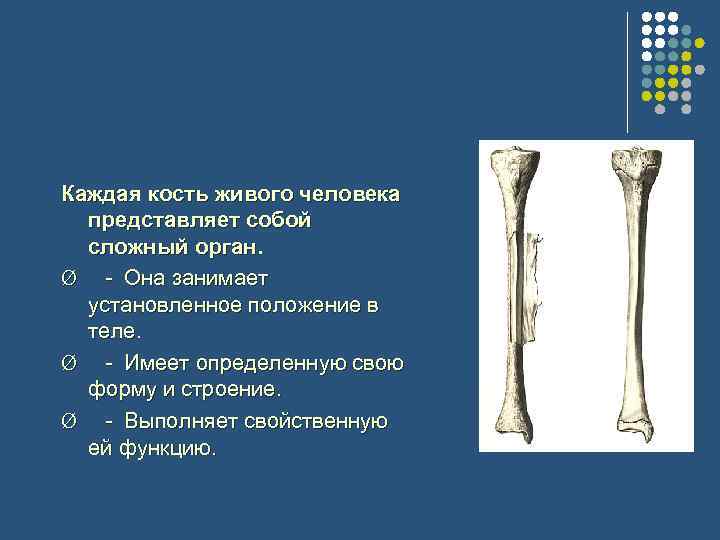 Каждая кость живого человека представляет собой сложный орган.

Ø - Она занимает установленное положение в теле.

Ø - Имеет определенную свою форму и строение.

Ø - Выполняет свойственную ей функцию.